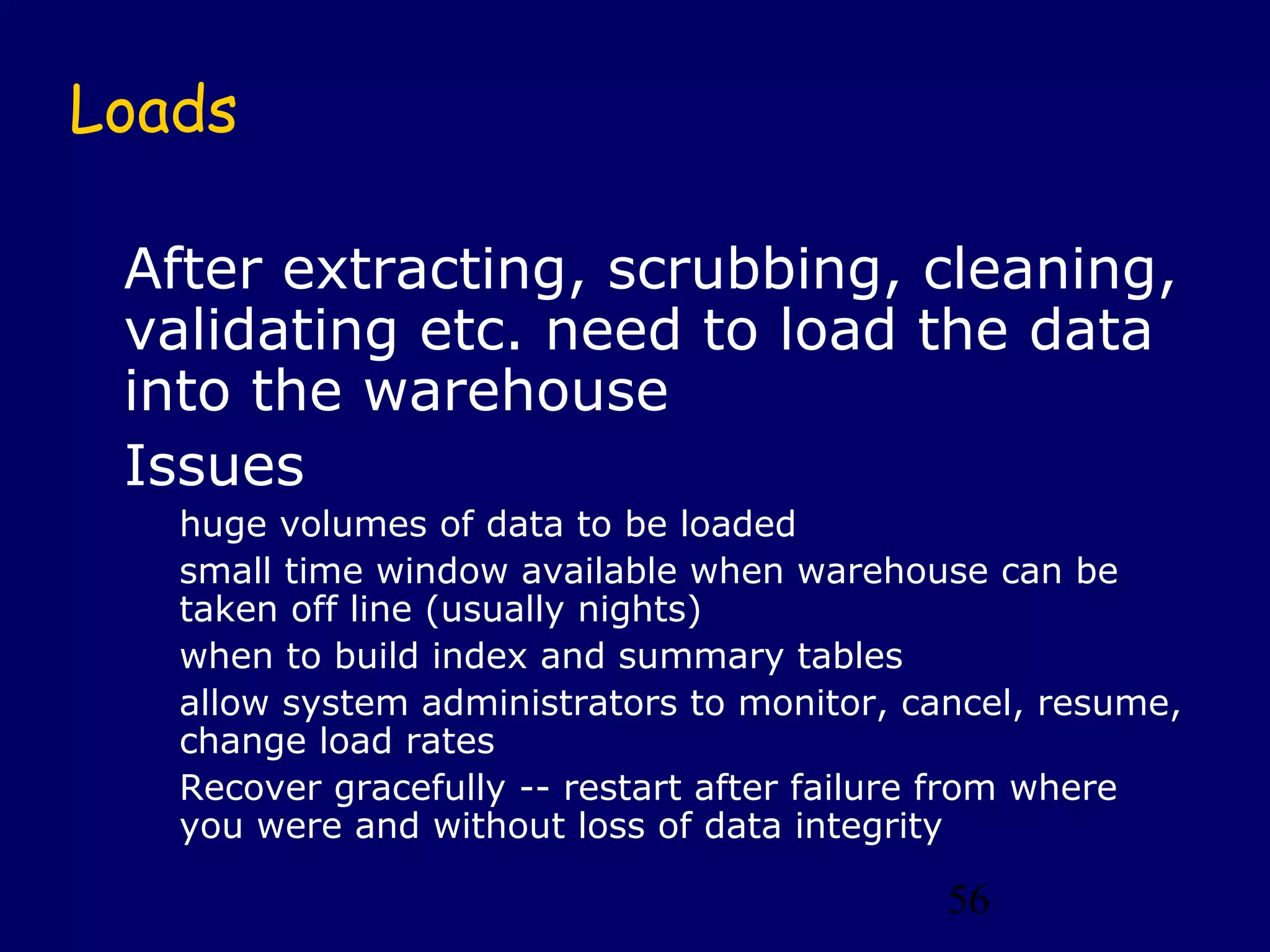 Loads

After extracting, scrubbing, cleaning, validating etc. need to load the data into the warehouse

Issues

huge volumes of data to be loaded

small time window available when warehouse can be taken off line (usually nights)

when to build index and summary tables

allow system administrators to monitor, cancel, resume, change load rates

Recover gracefully -- restart after failure from where you were and without loss of data integrity

56